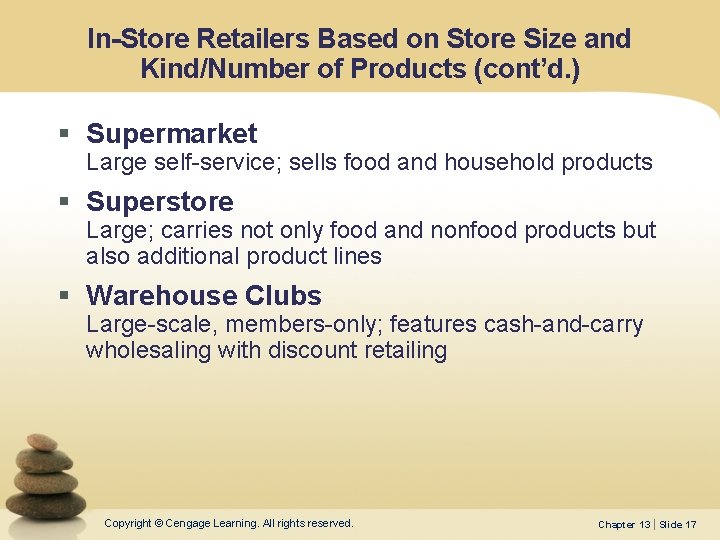 In-Store Retailers Based on Store Size and Kind/Number of Products (cont'd.)

▪ Supermarket
Large self-service; sells food and household products

▪ Superstore
Large; carries not only food and nonfood products but also additional product lines

▪ Warehouse Clubs
Large-scale, members-only; features cash-and-carry wholesaling with discount retailing

Copyright © Cengage Learning. All rights reserved.

Chapter 13 | Slide 17